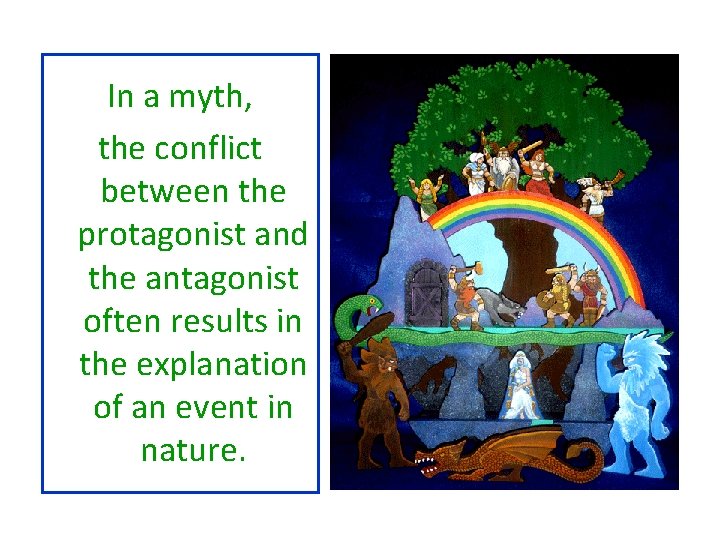 In a myth, the conflict between the protagonist and the antagonist often results in the explanation of an event in nature.